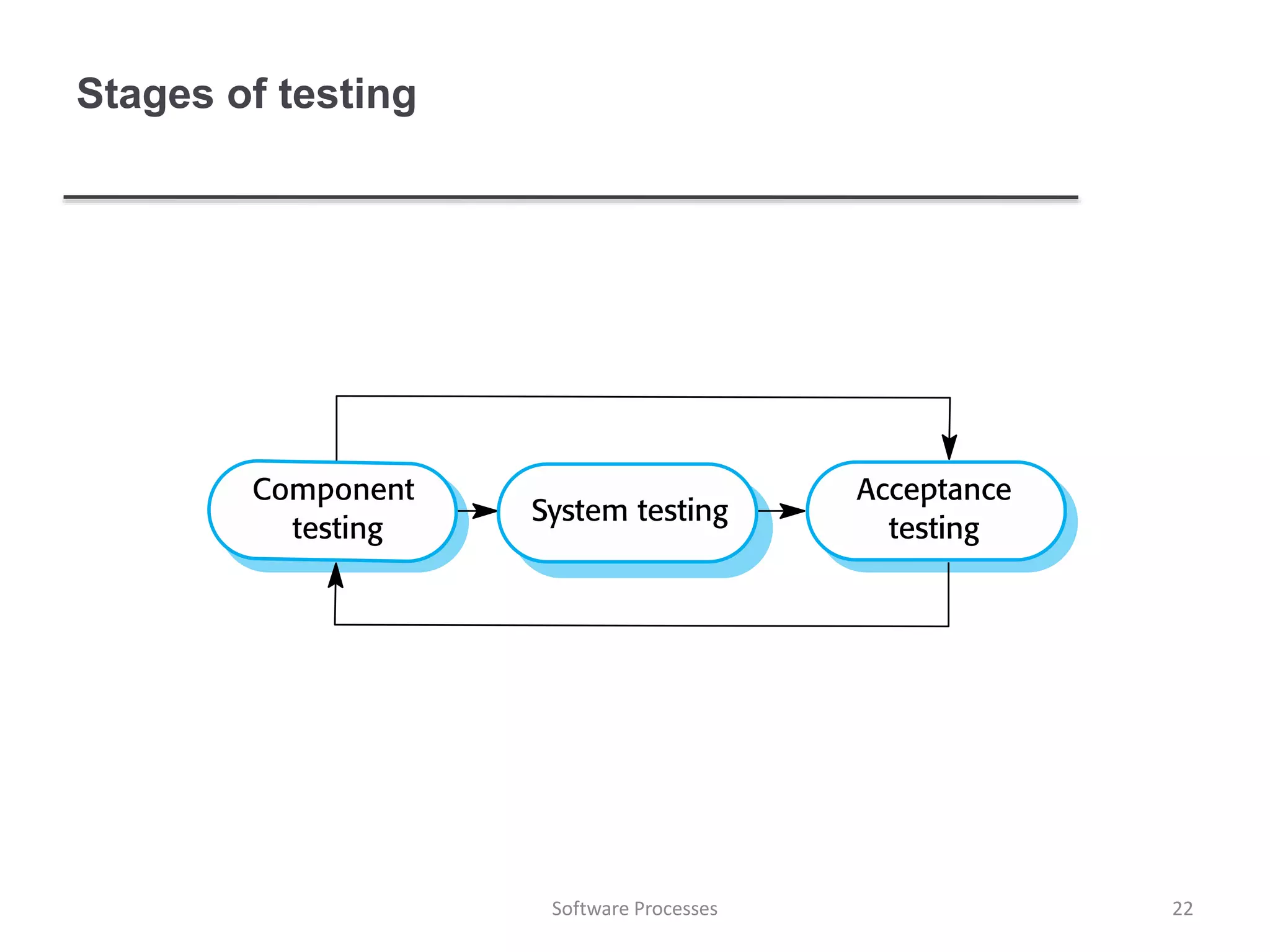 Stages of testing

Component testing

System testing

Acceptance testing

Software Processes

22